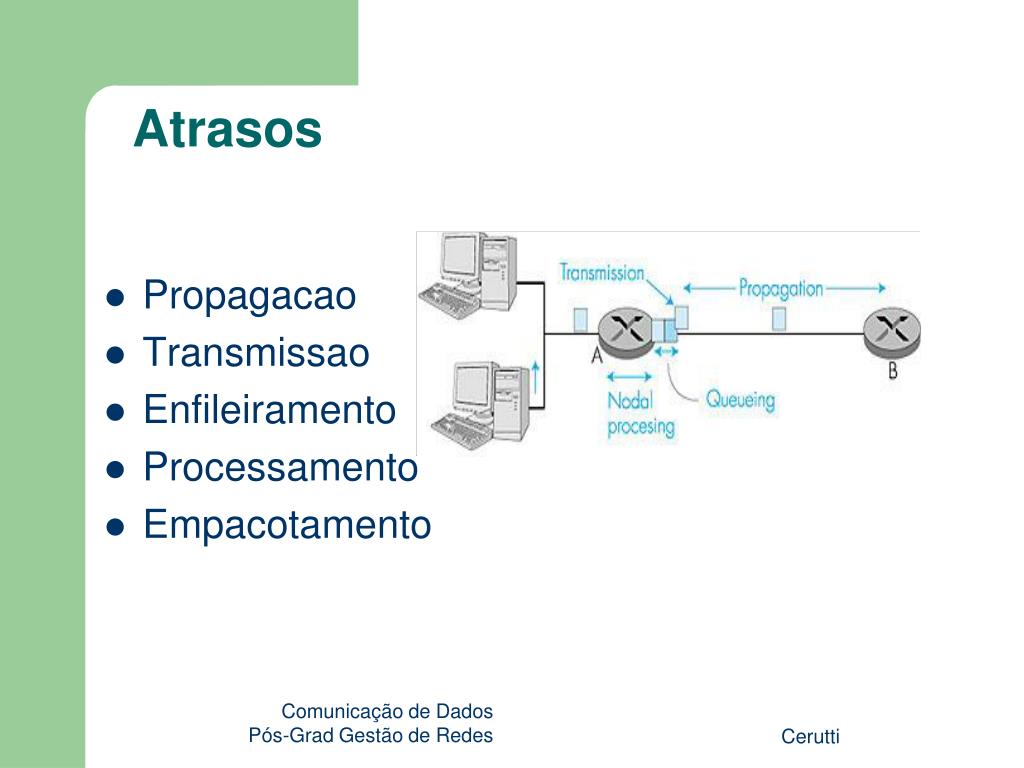 Atrasos

- Propagacao
- Transmissao
- Enfileiramento
- Processamento
- Empacotamento

Transmission
Propagation
A
B
Nodal procesing
Queueing

Comunicação de Dados
Pós-Grad Gestão de Redes

Cerutti